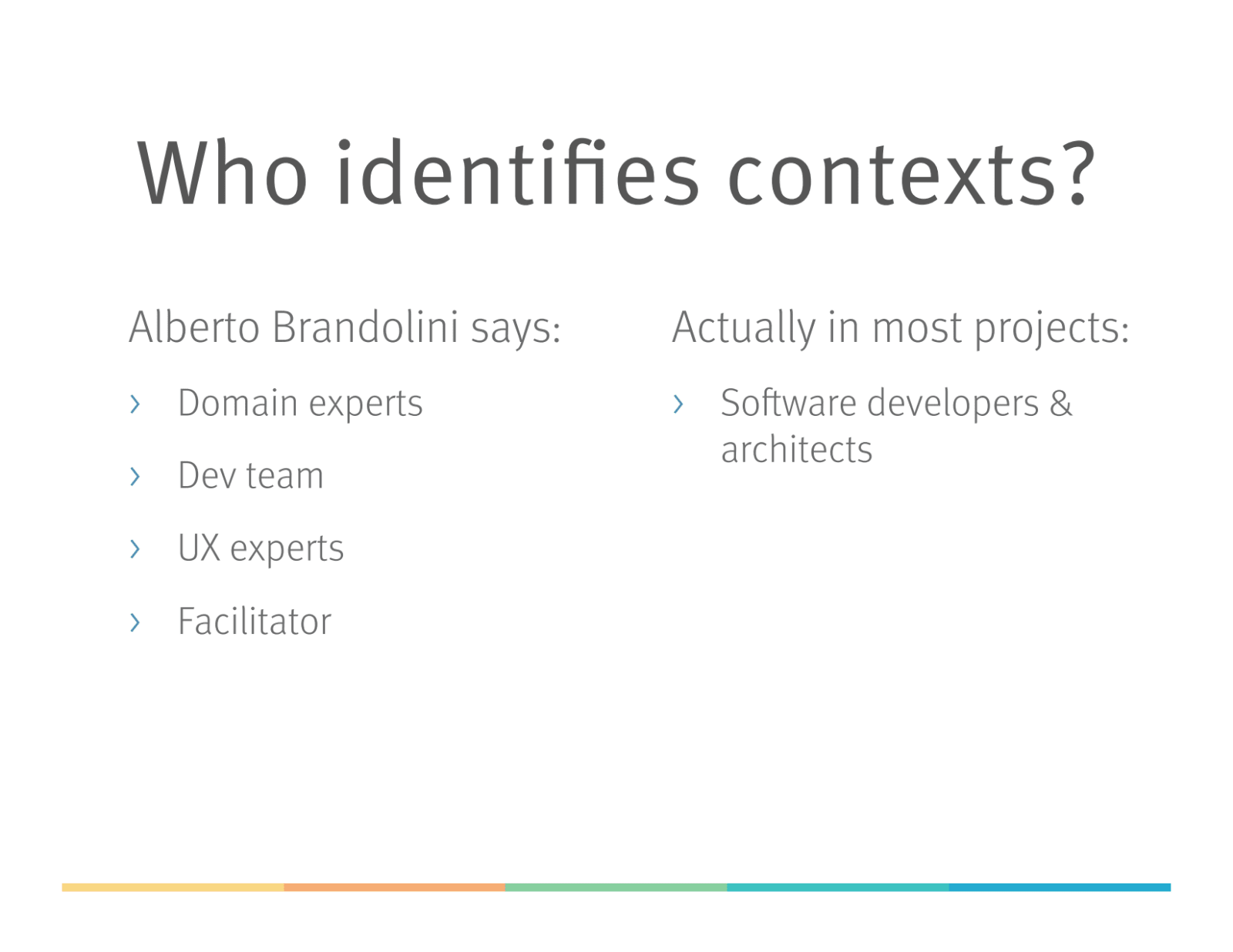 Who identifies contexts?

Alberto Brandolini says:

› Domain experts

› Dev team

› UX experts

› Facilitator

Actually in most projects:

› Software developers & architects